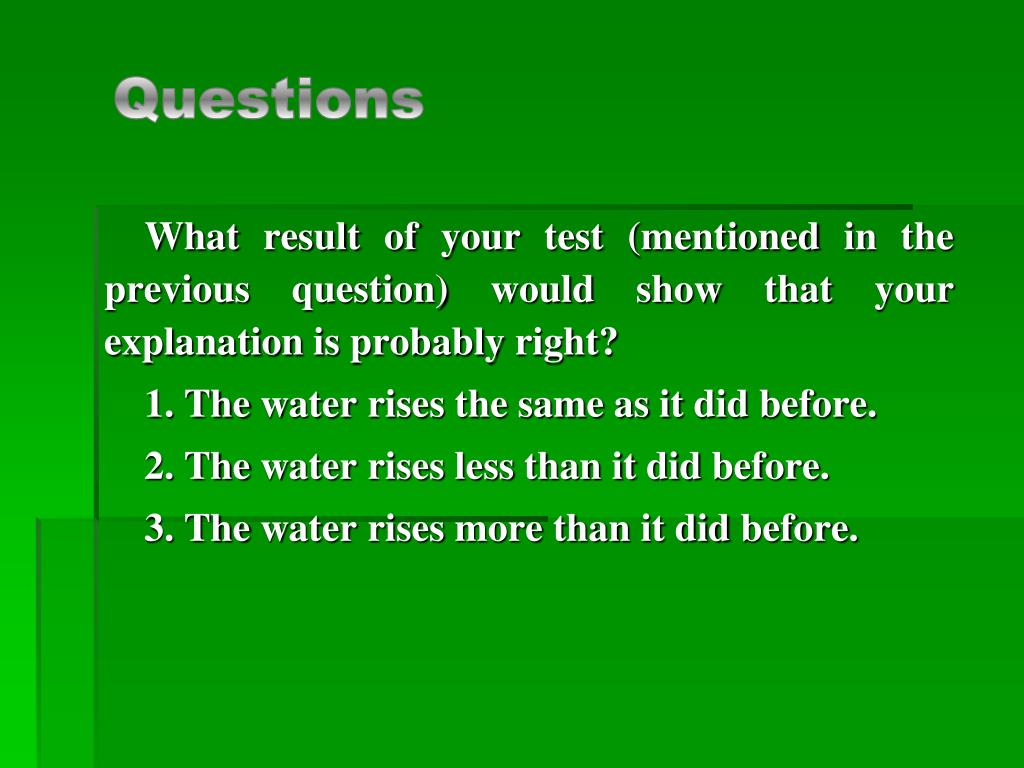 Questions

What result of your test (mentioned in the previous question) would show that your explanation is probably right?

1. The water rises the same as it did before.

2. The water rises less than it did before.

3. The water rises more than it did before.